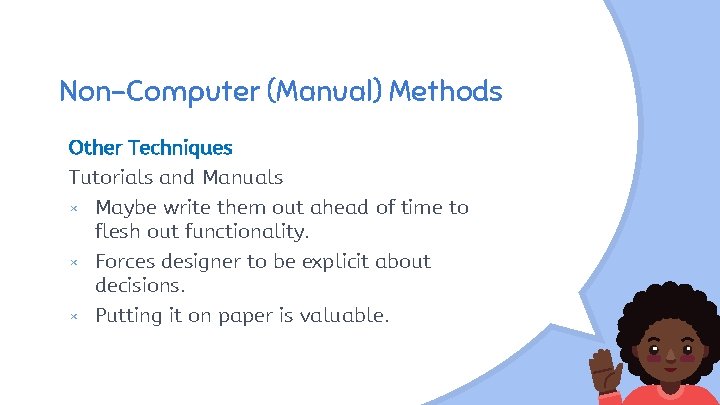 Non-Computer (Manual) Methods

Other Techniques

Tutorials and Manuals

× Maybe write them out ahead of time to flesh out functionality.

× Forces designer to be explicit about decisions.

× Putting it on paper is valuable.